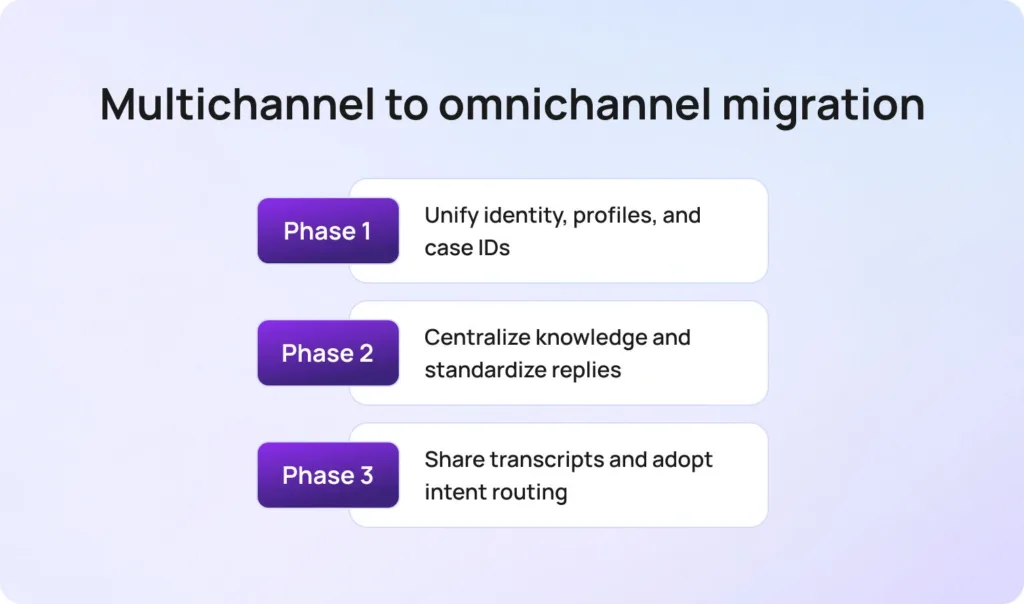 Multichannel to omnichannel migration

Phase 1

Unify identity, profiles, and case IDs

Phase 2

Centralize knowledge and standardize replies

Phase 3

Share transcripts and adopt intent routing